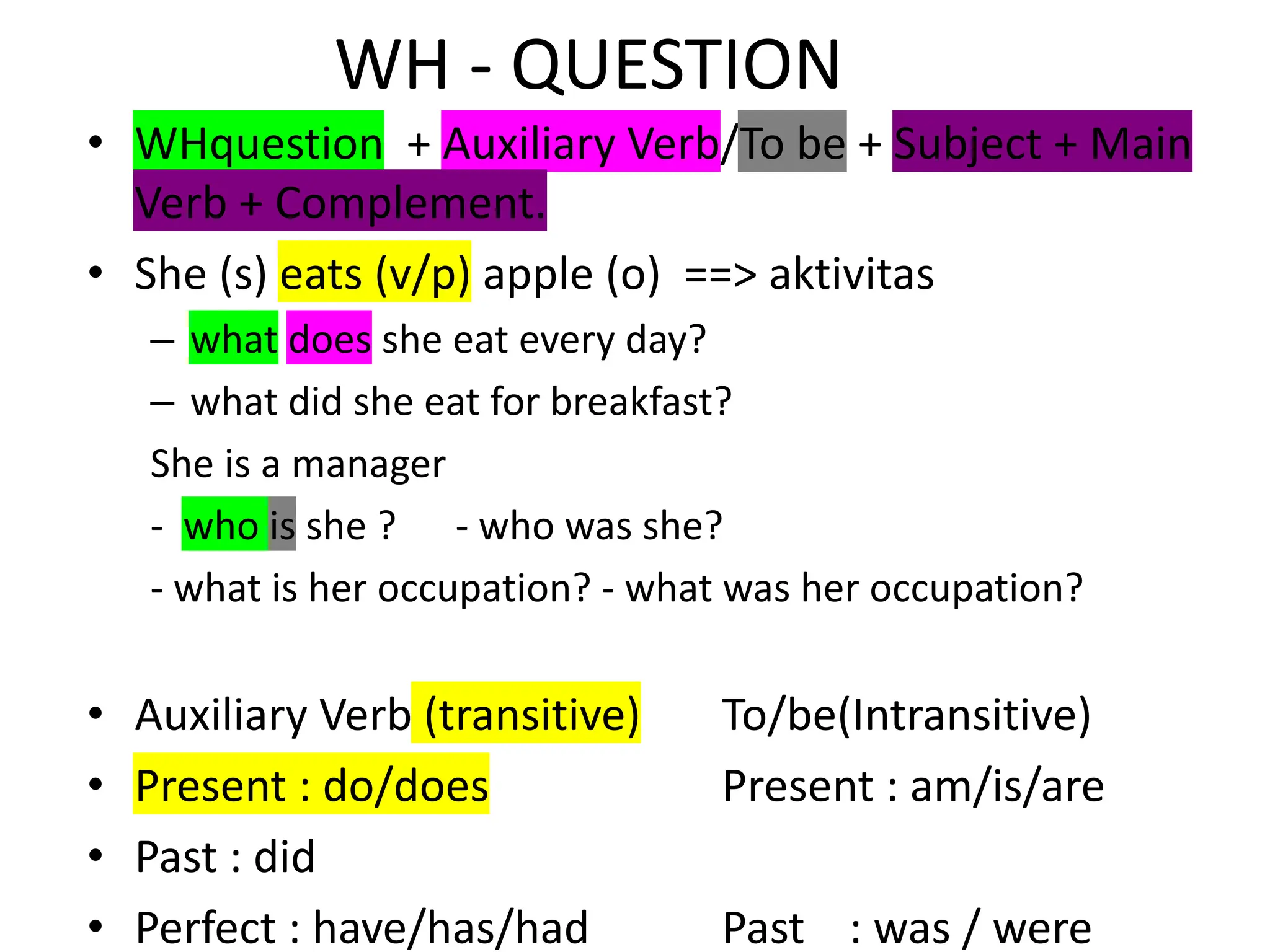 WH - QUESTION

• WHquestion + Auxiliary Verb/To be + Subject + Main Verb + Complement.

• She (s) eats (v/p) apple (o) ==> aktivitas
– what does she eat every day?
– what did she eat for breakfast?
She is a manager
- who is she ? - who was she?
- what is her occupation? - what was her occupation?

• Auxiliary Verb (transitive) To/be(Intransitive)
• Present : do/does Present : am/is/are
• Past : did
• Perfect : have/has/had Past : was / were